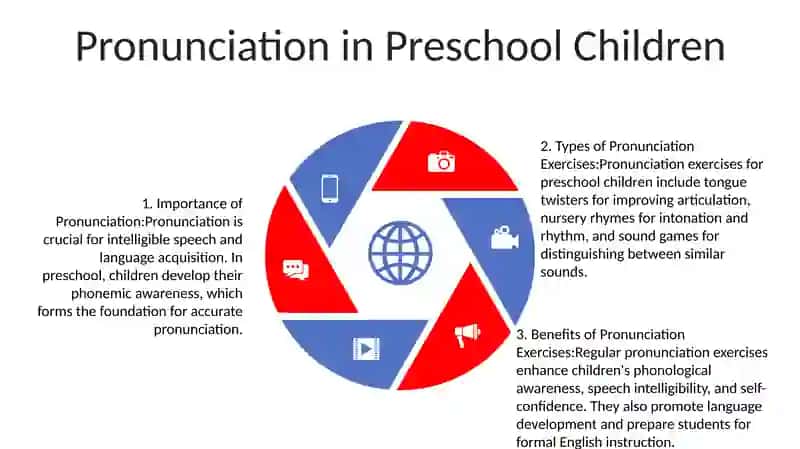 Pronunciation in Preschool Children

1. Importance of Pronunciation:Pronunciation is crucial for intelligible speech and language acquisition. In preschool, children develop their phonemic awareness, which forms the foundation for accurate pronunciation.

2. Types of Pronunciation Exercises:Pronunciation exercises for preschool children include tongue twisters for improving articulation, nursery rhymes for intonation and rhythm, and sound games for distinguishing between similar sounds.

3. Benefits of Pronunciation Exercises:Regular pronunciation exercises enhance children's phonological awareness, speech intelligibility, and self-confidence. They also promote language development and prepare students for formal English instruction.